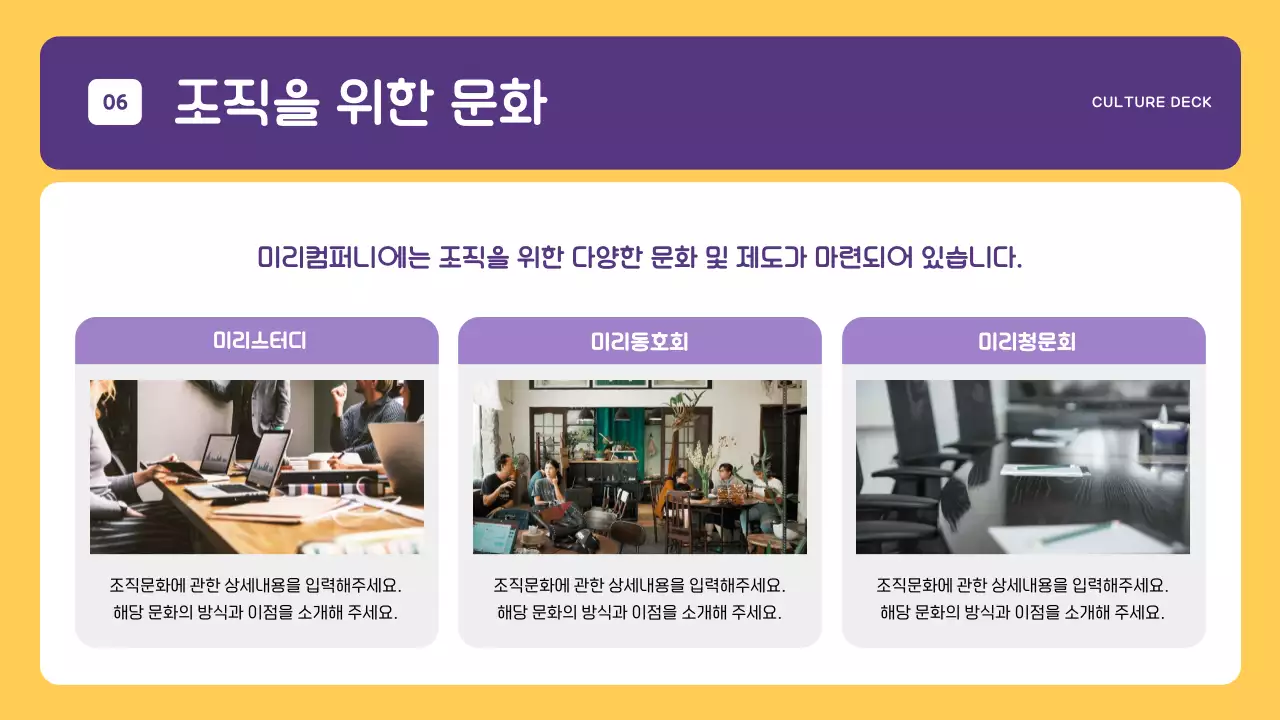 06 조직을 위한 문화

CULTURE DECK

미리컴퍼니에는 조직을 위한 다양한 문화 및 제도가 마련되어 있습니다.

미리스터디

조직문화에 관한 상세내용을 입력해주세요.
해당 문화의 방식과 이점을 소개해 주세요.

미리동호회

조직문화에 관한 상세내용을 입력해주세요.
해당 문화의 방식과 이점을 소개해 주세요.

미리청문회

조직문화에 관한 상세내용을 입력해주세요.
해당 문화의 방식과 이점을 소개해 주세요.